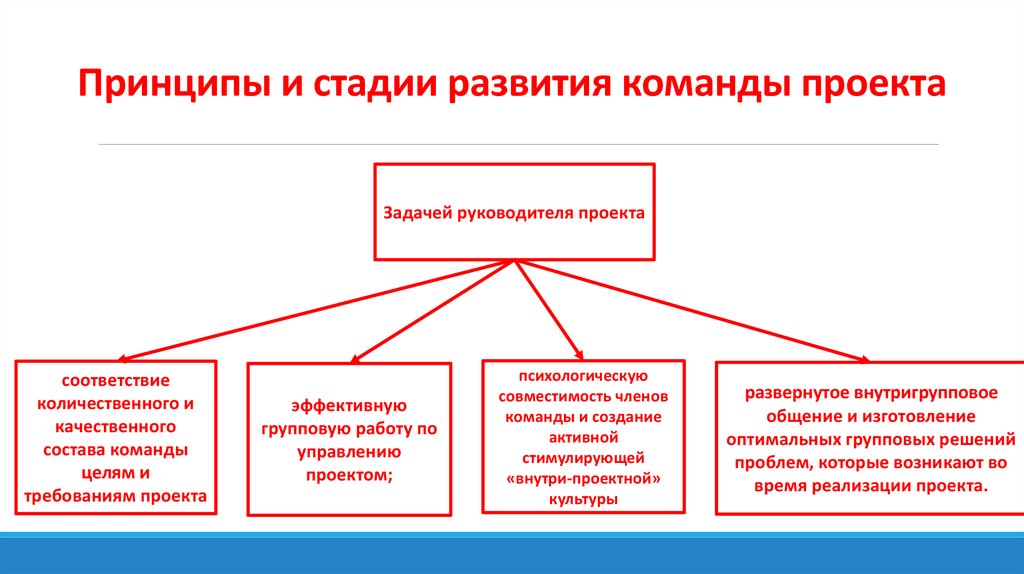 Принципы и стадии развития команды проекта

Задачей руководителя проекта

соответствие количественного и качественного состава команды целям и требованиям проекта

эффективную групповую работу по управлению проектом;

психологическую совместимость членов команды и создание активной стимулирующей «внутри-проектной» культуры

развернутое внутригрупповое общение и изготовление оптимальных групповых решений проблем, которые возникают во время реализации проекта.